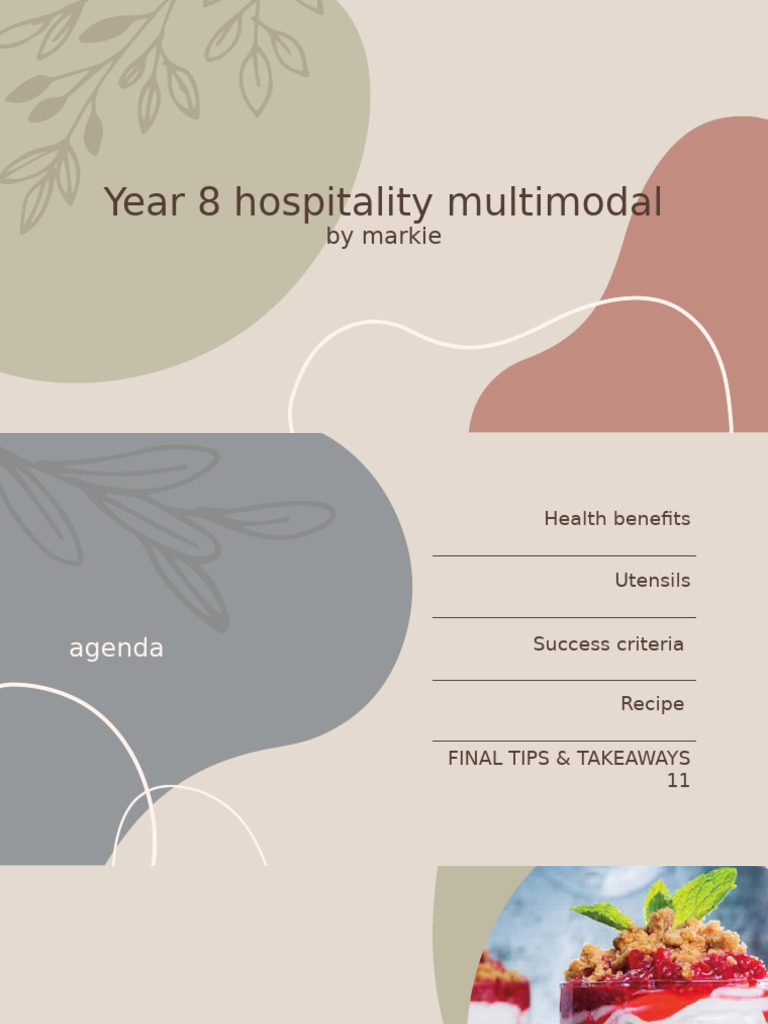 Year 8 hospitality multimodal
by markie

agenda

Health benefits

Utensils

Success criteria

Recipe

FINAL TIPS & TAKEAWAYS
11